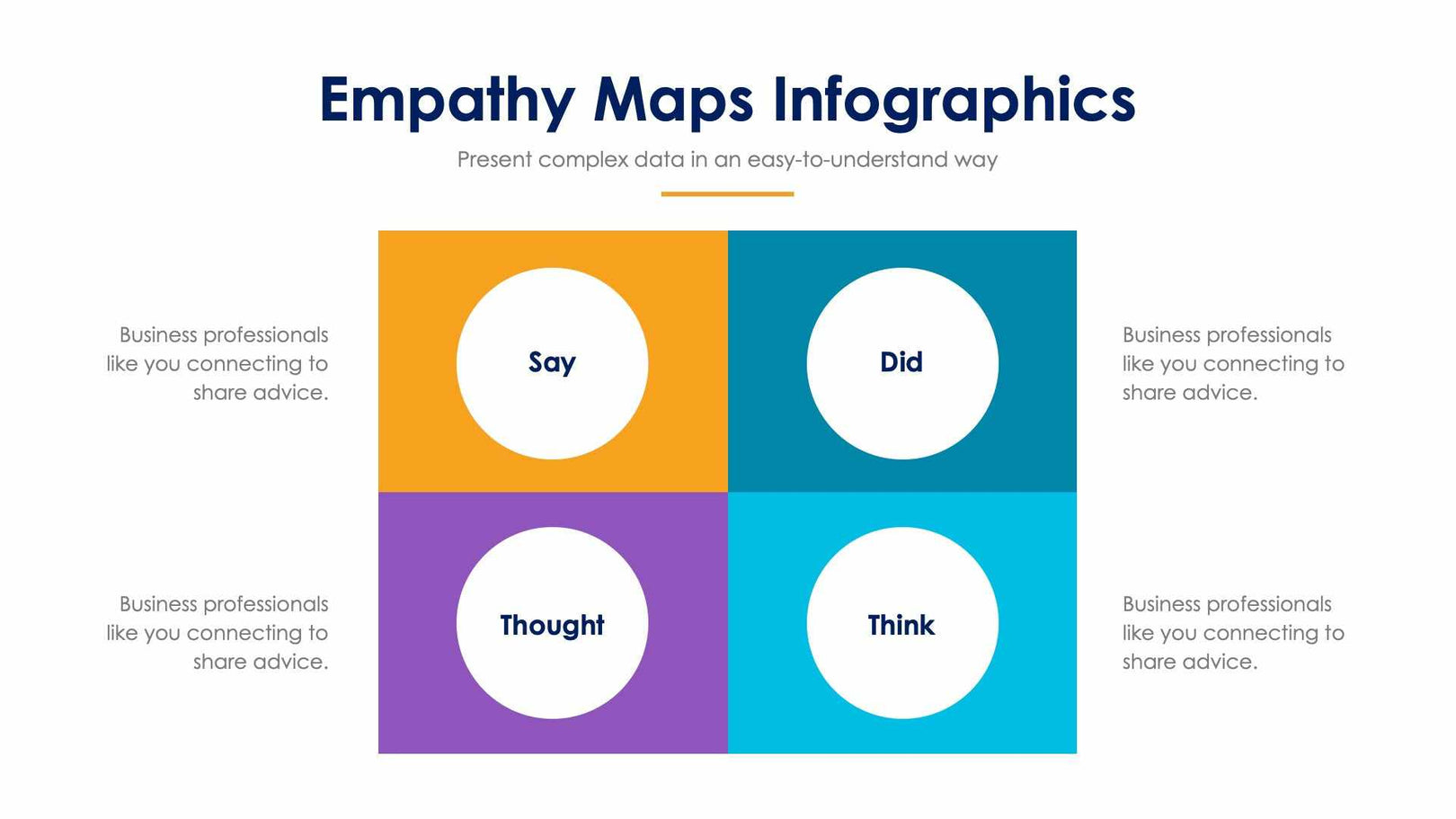 Empathy Maps Infographics

Present complex data in an easy-to-understand way

Business professionals like you connecting to share advice.

Say

Did

Business professionals like you connecting to share advice.

Business professionals like you connecting to share advice.

Thought

Think

Business professionals like you connecting to share advice.